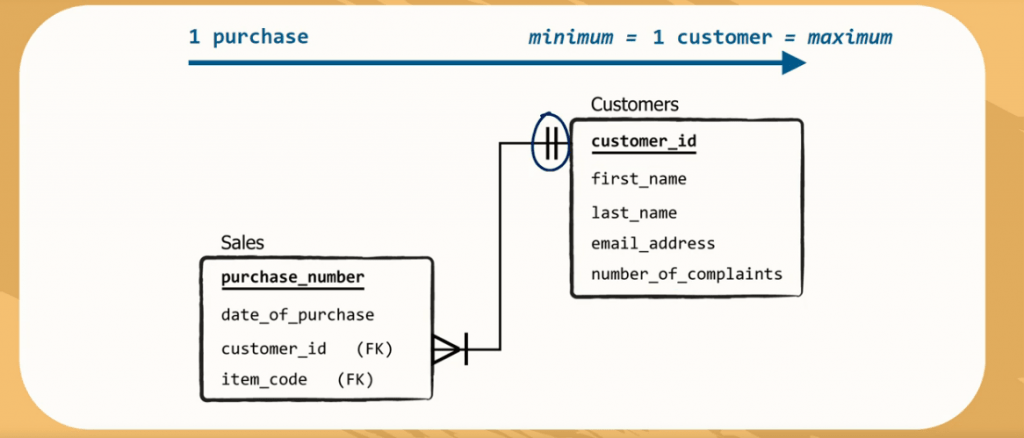 1 purchase

minimum = 1 customer = maximum

Customers

customer_id

first_name

last_name

email_address

number_of_complaints

Sales

purchase_number

date_of_purchase

customer_id (FK)

item_code (FK)